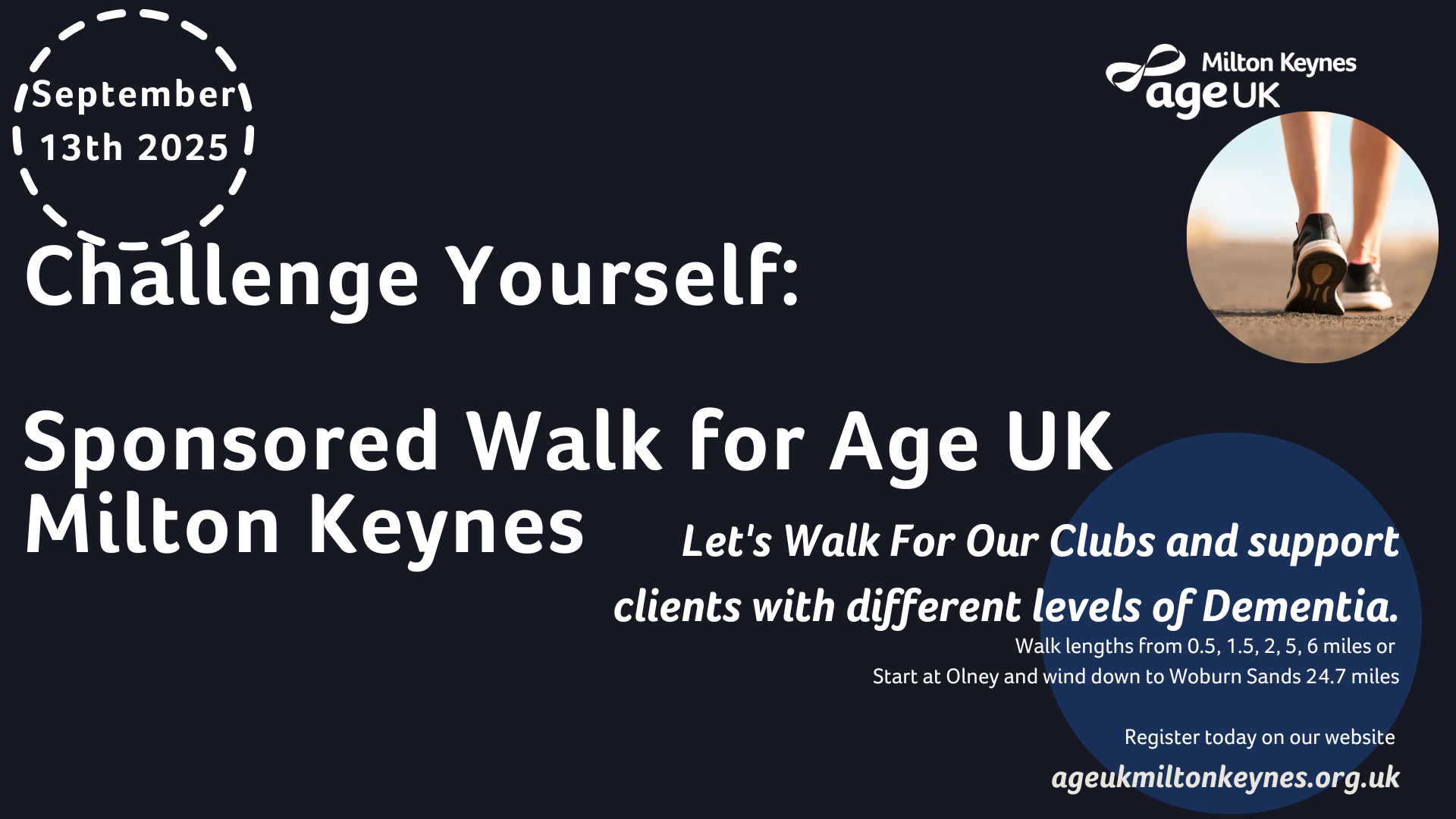 September 13th 2025

Milton Keynes
age UK

Challenge Yourself:

Sponsored Walk for Age UK Milton Keynes

Let's Walk For Our Clubs and support clients with different levels of Dementia.

Walk lengths from 0.5, 1.5, 2, 5, 6 miles or
Start at Olney and wind down to Woburn Sands 24.7 miles

Register today on our website
ageukmiltonkeynes.org.uk